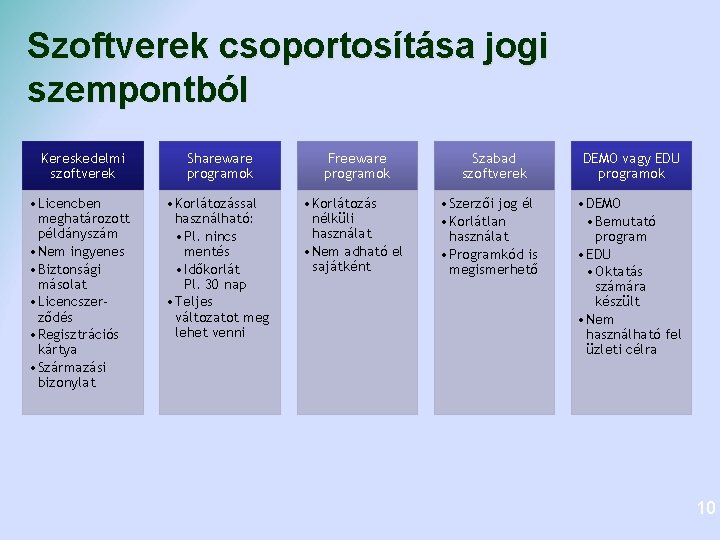 Szoftverek csoportosítása jogi szempontból

Kereskedelmi szoftverek
• Licencben meghatározott példányszám
• Nem ingyenes
• Biztonsági másolat
• Licencszerződés
• Regisztrációs kártya
• Származási bizonylat

Shareware programok
• Korlátozással használható:
• Pl. nincs mentés
• Időkorlát Pl. 30 nap
• Teljes változatot meg lehet venni

Freeware programok
• Korlátozás nélküli használat
• Nem adható el sajátként

Szabad szoftverek
• Szerzői jog él
• Korlátlan használat
• Programkód is megismerhető

DEMO vagy EDU programok
• DEMO
• Bemutató program
• EDU
• Oktatás számára készült
• Nem használható fel üzleti célra

10